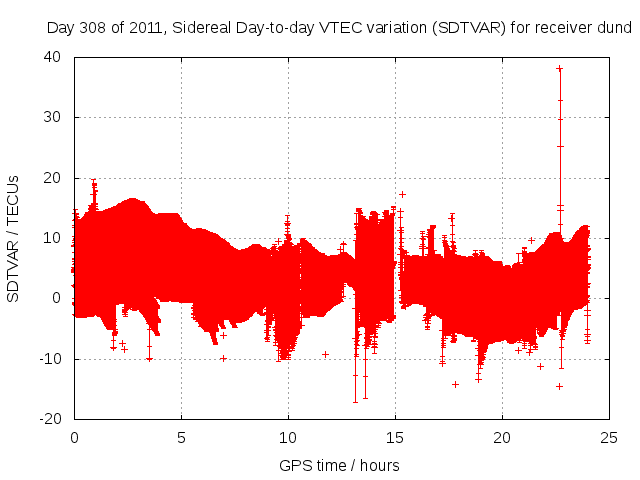 Day 308 of 2011, Sidereal Day-to-day VTEC variation (SDTVAR) for receiver dund

SDTVAR / TECUs

40
30
20
10
0
-10
-20

0
5
10
15
20
25

GPS time / hours